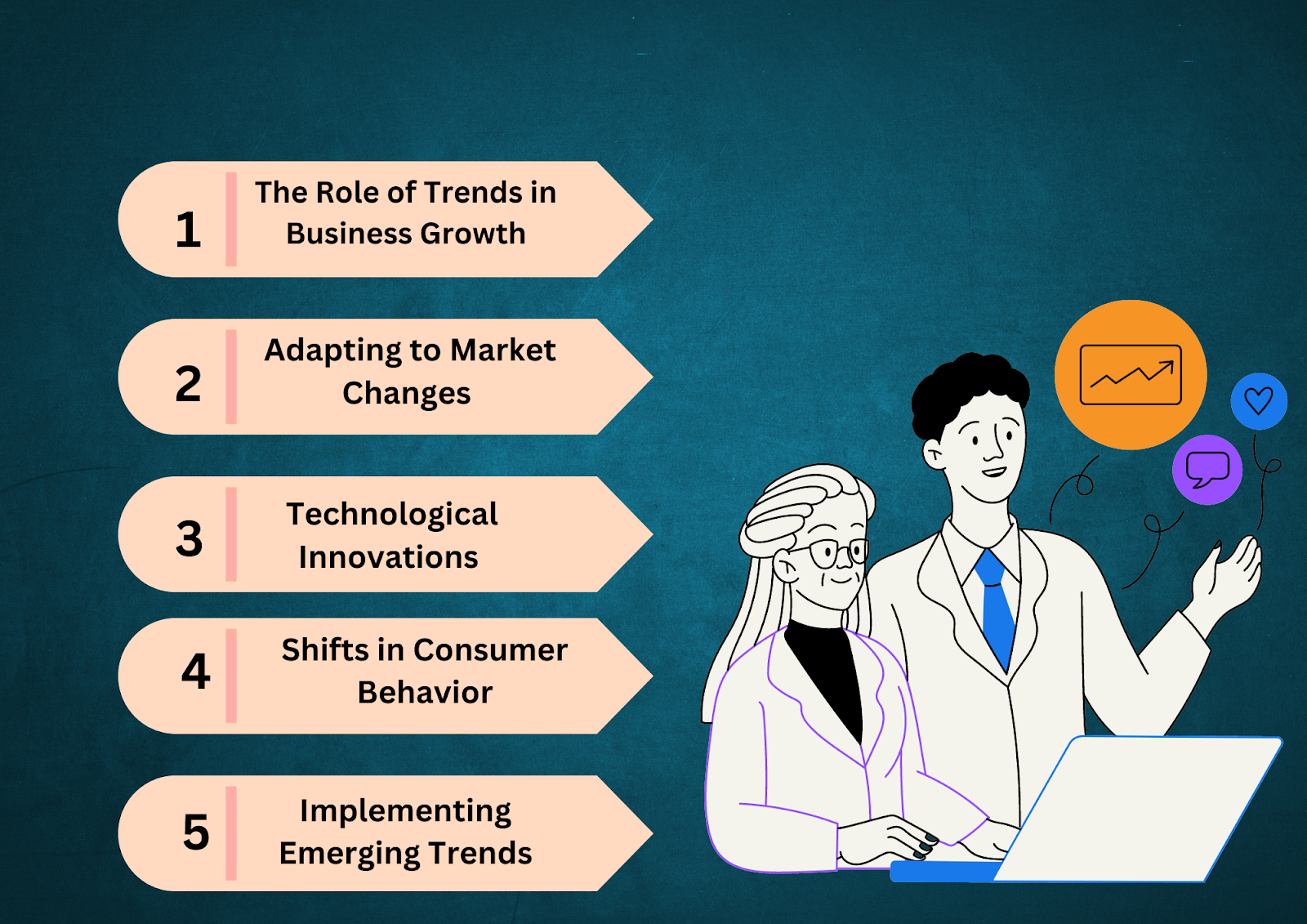 1 The Role of Trends in Business Growth

2 Adapting to Market Changes

3 Technological Innovations

4 Shifts in Consumer Behavior

5 Implementing Emerging Trends